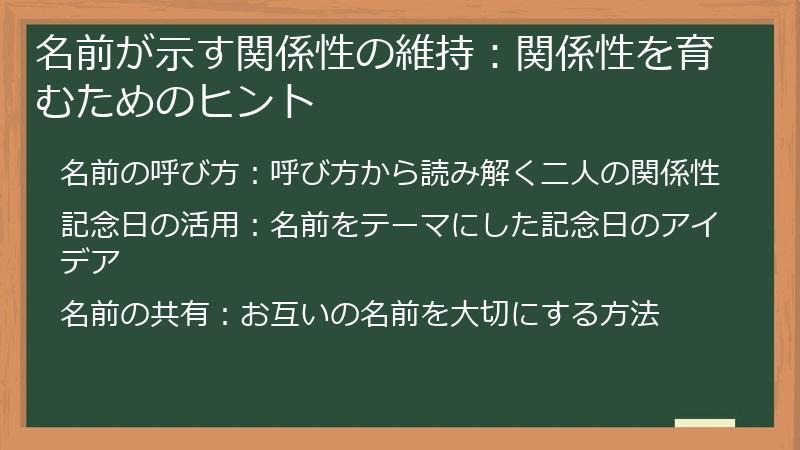 名前が示す関係性の維持：関係性を育むためのヒント

名前の呼び方：呼び方から読み解く二人の関係性

記念日の活用：名前をテーマにした記念日のアイデア

名前の共有：お互いの名前を大切にする方法